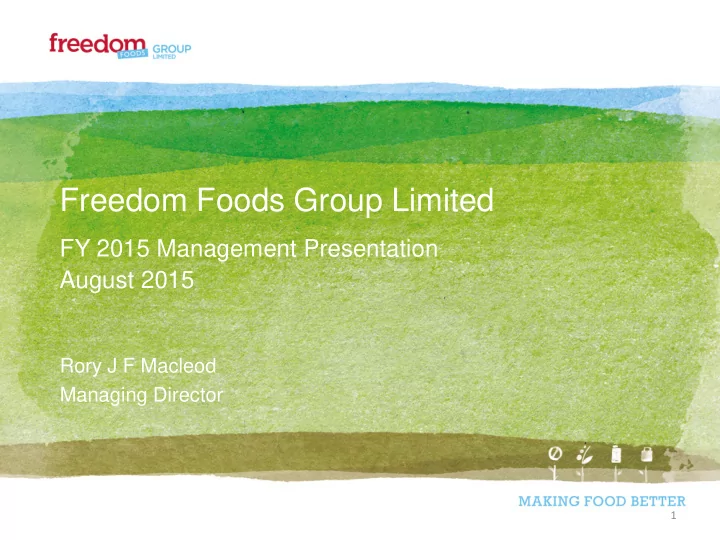 freedom FOODS GROUP LIMITED

Freedom Foods Group Limited

FY 2015 Management Presentation
August 2015

Rory J F Macleod
Managing Director

MAKING FOOD BETTER

1